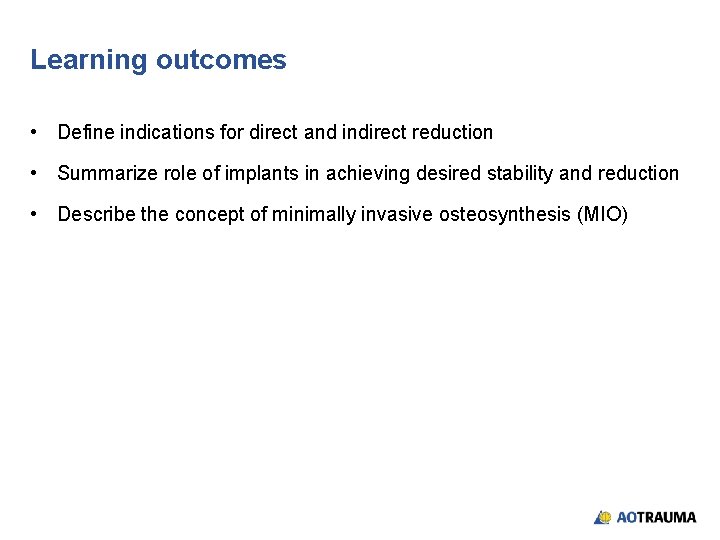 Learning outcomes

• Define indications for direct and indirect reduction

• Summarize role of implants in achieving desired stability and reduction

• Describe the concept of minimally invasive osteosynthesis (MIO)

AOTRAUMA